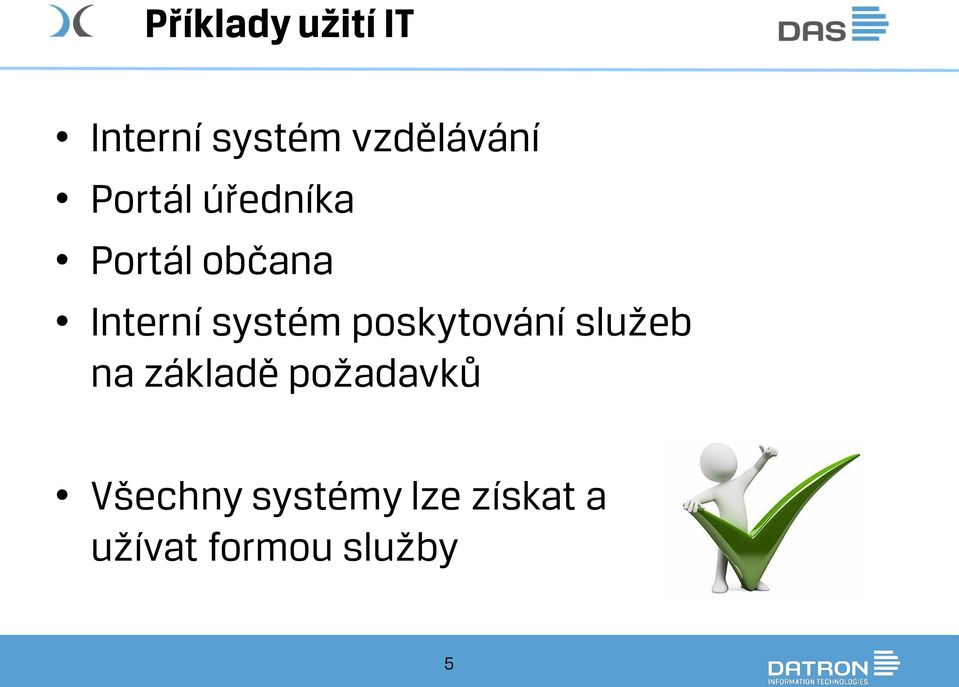 Příklady užití IT

DAS

• Interní systém vzdělávání
• Portál úředníka
• Portál občana
• Interní systém poskytování služeb na základě požadavků

• Všechny systémy lze získat a užívat formou služby

5

DATRON
INFORMATION TECHNOLOGIES